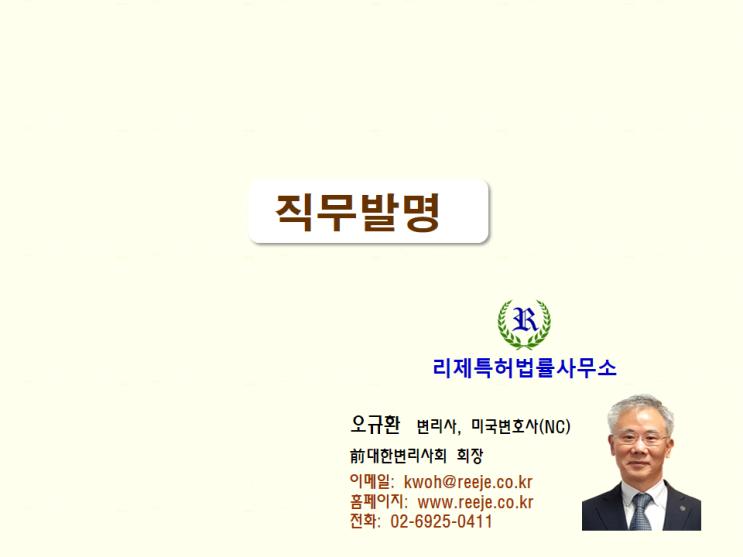 직무발명

R

리제특허법률사무소

오규환 변리사, 미국변호사(NC)

前대한변리사회 회장

이메일: kwoh@reeje.co.kr
홈페이지: www.reeje.co.kr
전화: 02-6925-0411